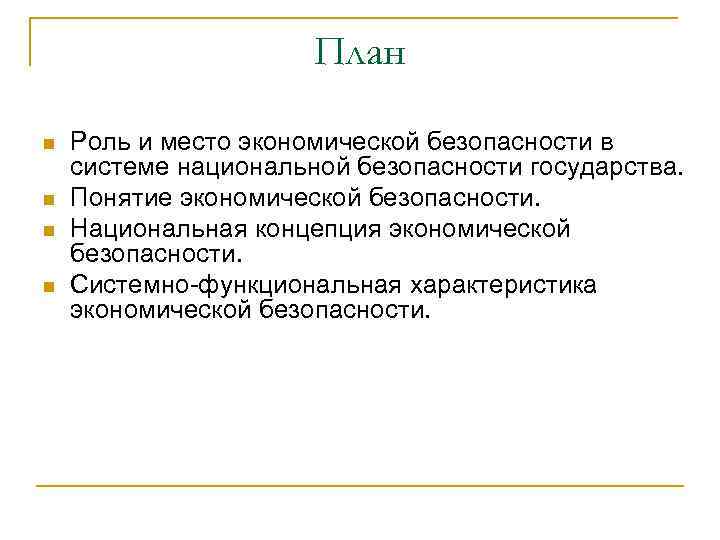 План

Роль и место экономической безопасности в системе национальной безопасности государства.

Понятие экономической безопасности.

Национальная концепция экономической безопасности.

Системно-функциональная характеристика экономической безопасности.